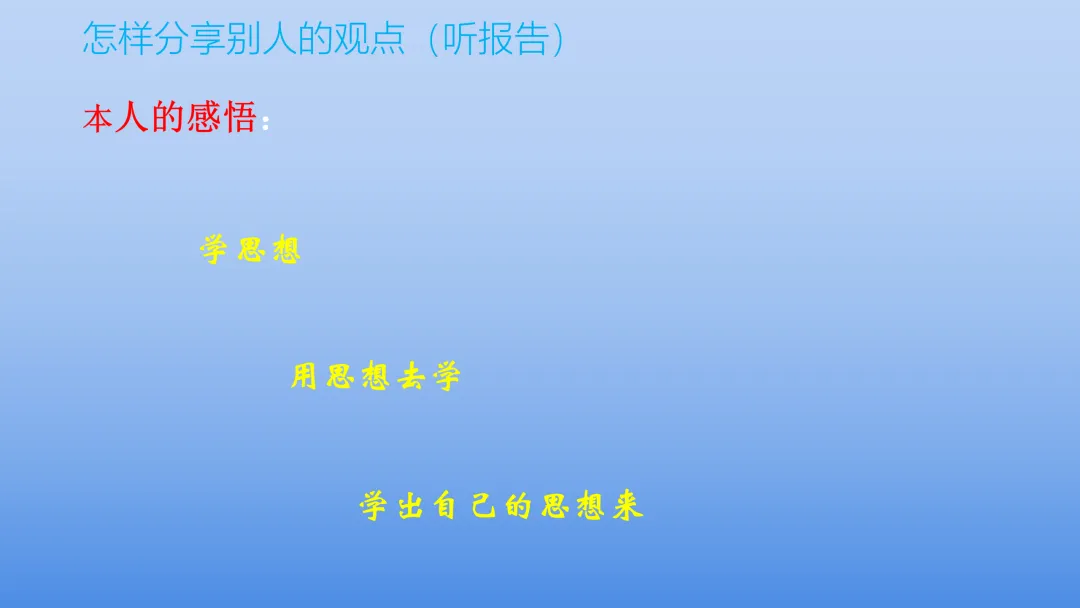 怎样分享别人的观点（听报告）

本人的感悟：

学思想

用思想去学

学出自己的思想来